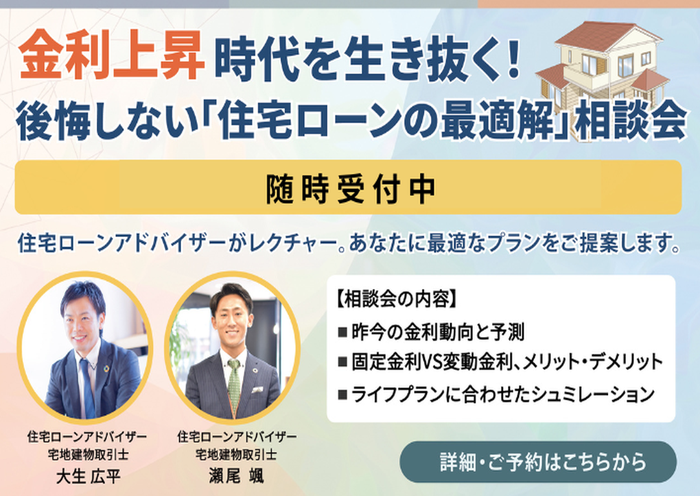 金利上昇 時代を生き抜く!
後悔しない「住宅ローンの最適解」相談会

随時受付中

住宅ローンアドバイザーがレクチャー。あなたに最適なプランをご提案します。

住宅ローンアドバイザー
宅地建物取引士
大生 広平

住宅ローンアドバイザー
宅地建物取引士
瀬尾 颯

【相談会の内容】
■ 昨今の金利動向と予測
■ 固定金利VS変動金利、メリット・デメリット
■ ライフプランに合わせたシュミレーション

詳細・ご予約はこちらから